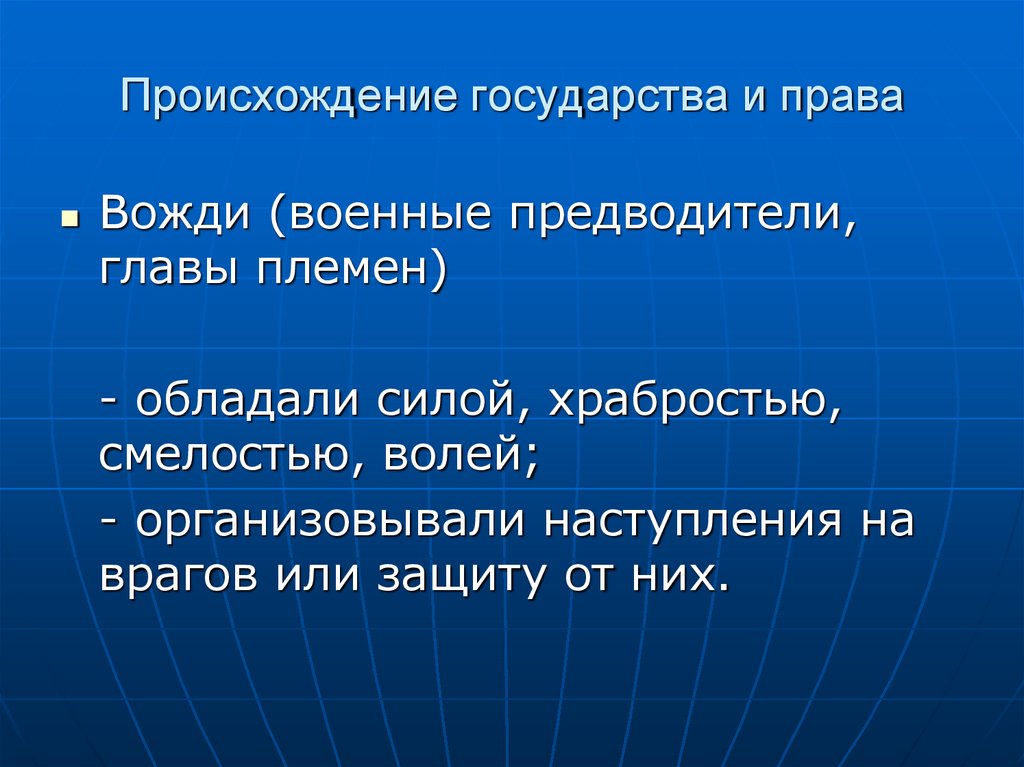 Происхождение государства и права

Вожди (военные предводители, главы племен)

- обладали силой, храбростью, смелостью, волей;

- организовывали наступления на врагов или защиту от них.